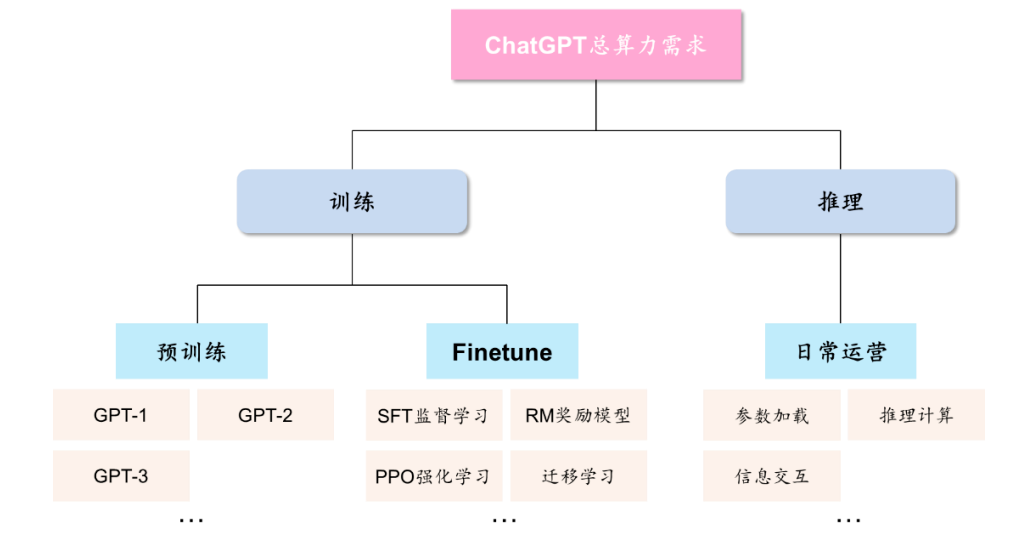 ChatGPT总算力需求

训练

推理

预训练

Finetune

日常运营

GPT-1

GPT-2

GPT-3

…

SFT监督学习

RM奖励模型

PPO强化学习

迁移学习

…

参数加载

推理计算

信息交互

…